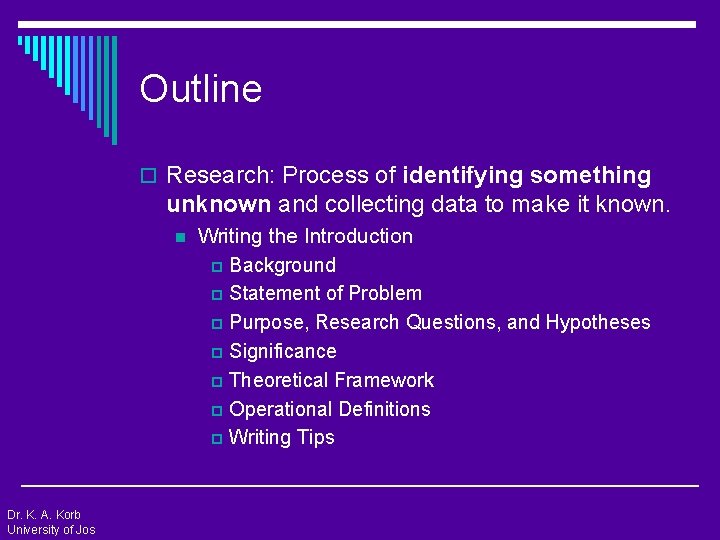 Outline

Research: Process of identifying something unknown and collecting data to make it known.

Writing the Introduction

Background

Statement of Problem

Purpose, Research Questions, and Hypotheses

Significance

Theoretical Framework

Operational Definitions

Writing Tips

Dr. K. A. Korb
University of Jos